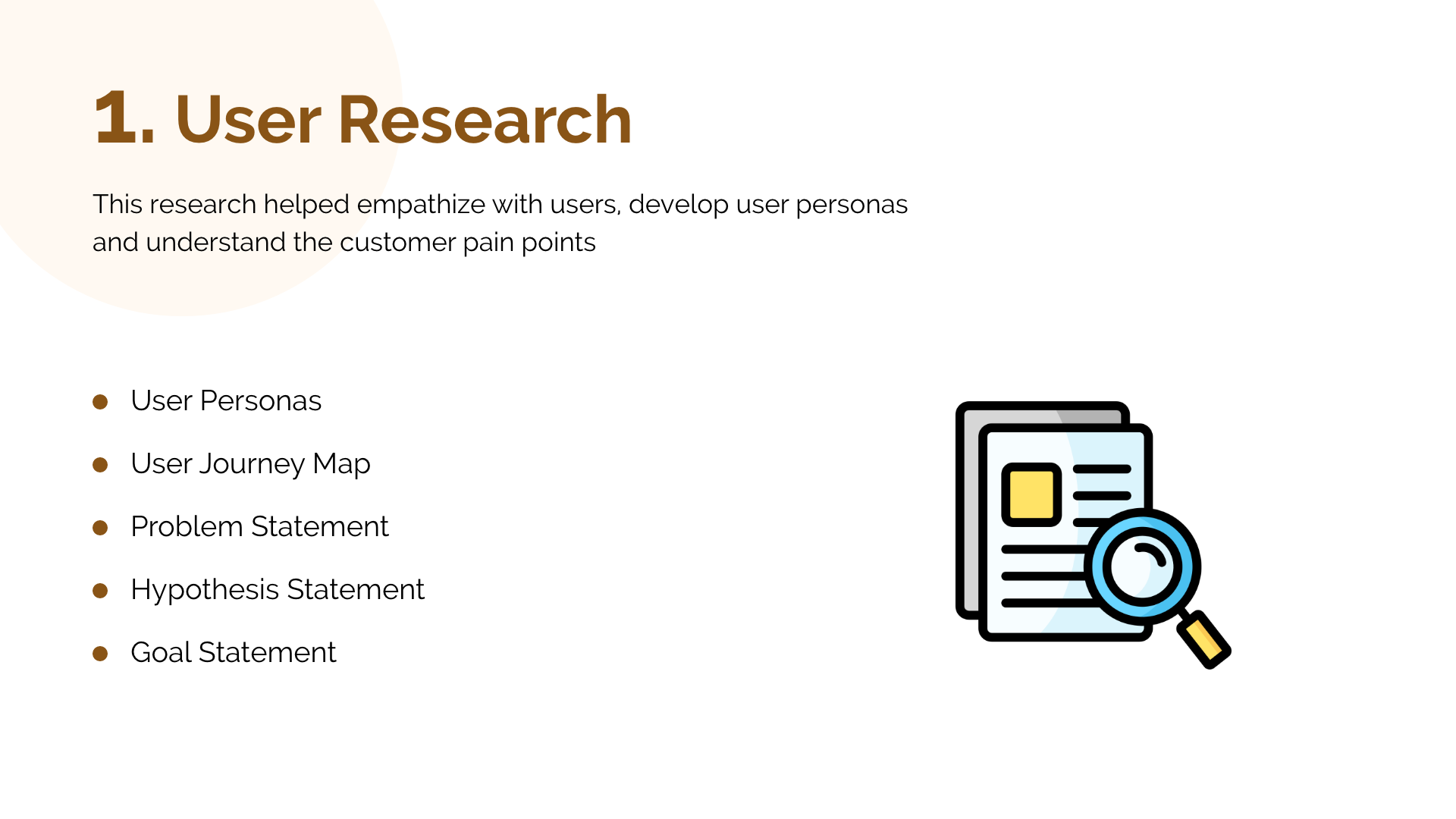 1. User Research

This research helped empathize with users, develop user personas and understand the customer pain points

- User Personas
- User Journey Map
- Problem Statement
- Hypothesis Statement
- Goal Statement